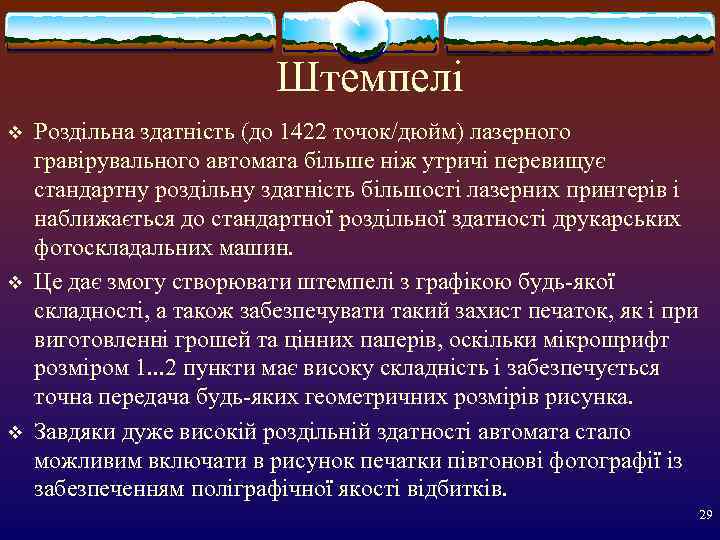 Штемпелі

❖ Роздільна здатність (до 1422 точок/дюйм) лазерного гравірувального автомата більше ніж утричі перевищує стандартну роздільну здатність більшості лазерних принтерів і наближається до стандартної роздільної здатності друкарських фотоскладальних машин.

❖ Це дає змогу створювати штемпелі з графікою будь-якої складності, а також забезпечувати такий захист печаток, як і при виготовленні грошей та цінних паперів, оскільки мікрошрифт розміром 1...2 пункти має високу складність і забезпечується точна передача будь-яких геометричних розмірів рисунка.

❖ Завдяки дуже високій роздільній здатності автомата стало можливим включати в рисунок печатки півтонові фотографії із забезпеченням поліграфічної якості відбитків.

29